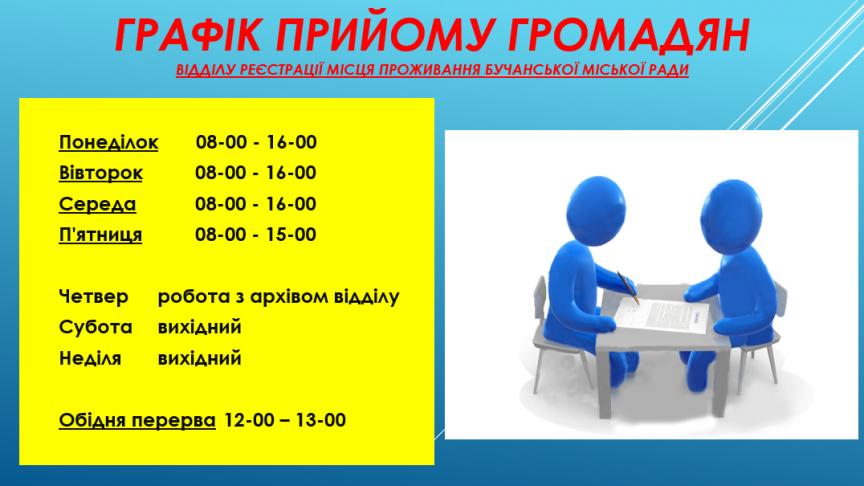 ГРАФІК ПРИЙОМУ ГРОМАДЯН
ВІДДІЛУ РЕЄСТРАЦІЇ МІСЦЯ ПРОЖИВАННЯ БУЧАНСЬКОЇ МІСЬКОЇ РАДИ

Понеділок 08-00 - 16-00
Вівторок 08-00 - 16-00
Середа 08-00 - 16-00
П'ятниця 08-00 - 15-00

Четвер робота з архівом відділу
Субота вихідний
Неділя вихідний

Обідня перерва 12-00 – 13-00